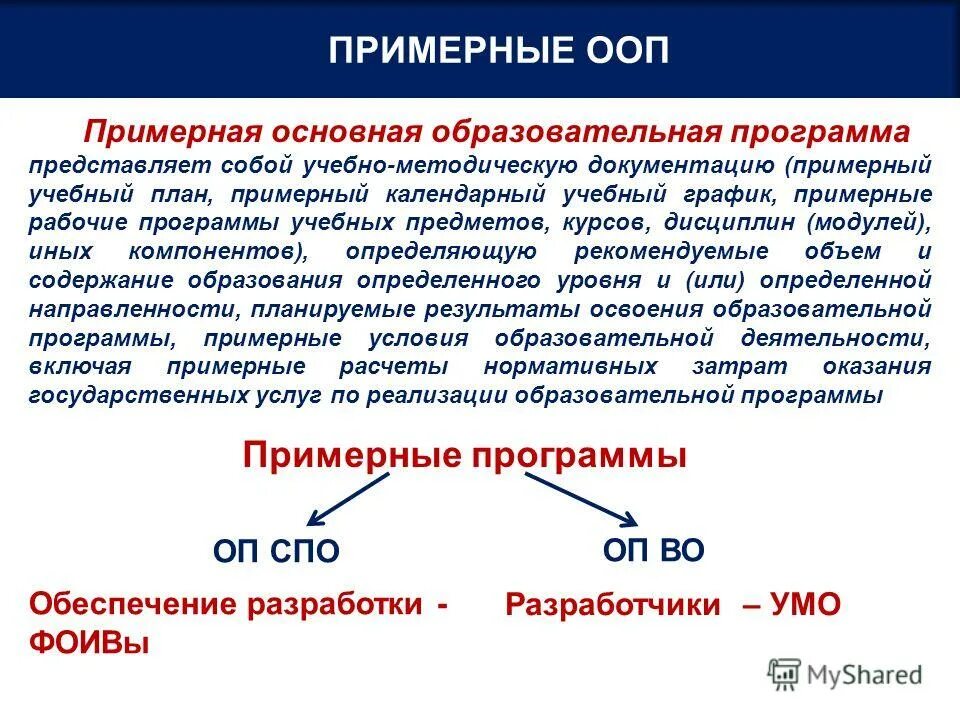 ПРИМЕРНЫЕ ООП

Примерная основная образовательная программа представляет собой учебно-методическую документацию (примерный учебный план, примерный календарный учебный график, примерные рабочие программы учебных предметов, курсов, дисциплин (модулей), иных компонентов), определяющую рекомендуемые объем и содержание образования определенного уровня и (или) определенной направленности, планируемые результаты освоения образовательной программы, примерные условия образовательной деятельности, включая примерные расчеты нормативных затрат оказания государственных услуг по реализации образовательной программы

Примерные программы

ОП СПО

ОП ВО

Обеспечение разработки - ФОИВы

Разработчики – УМО

MyShared